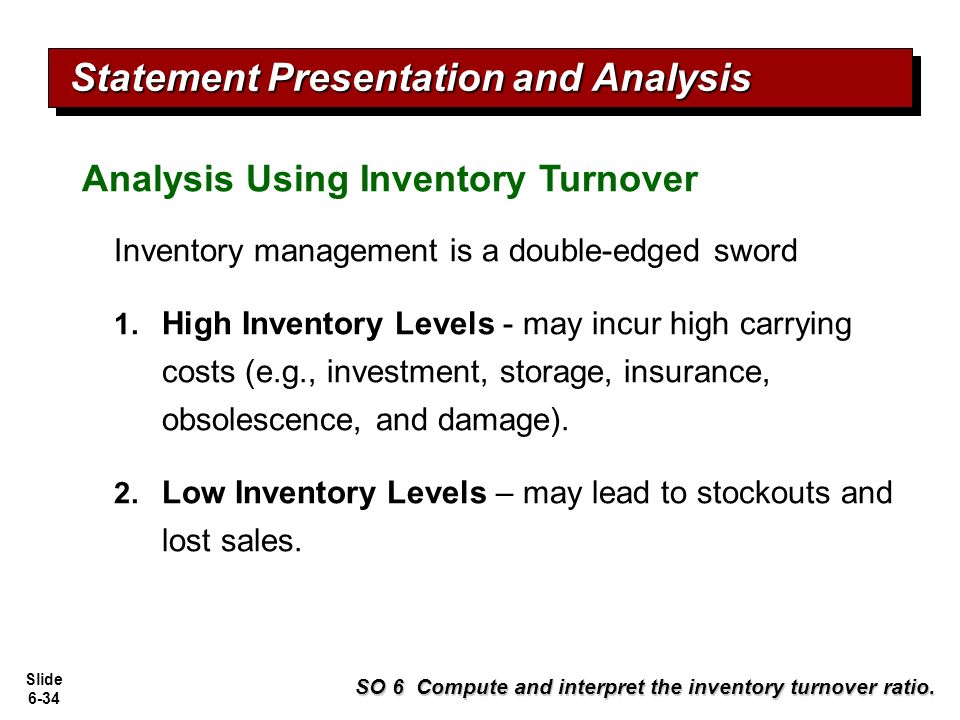 Statement Presentation and Analysis

Analysis Using Inventory Turnover

Inventory management is a double-edged sword

1. High Inventory Levels - may incur high carrying costs (e.g., investment, storage, insurance, obsolescence, and damage).

2. Low Inventory Levels – may lead to stockouts and lost sales.

Slide 6-34

SO 6 Compute and interpret the inventory turnover ratio.